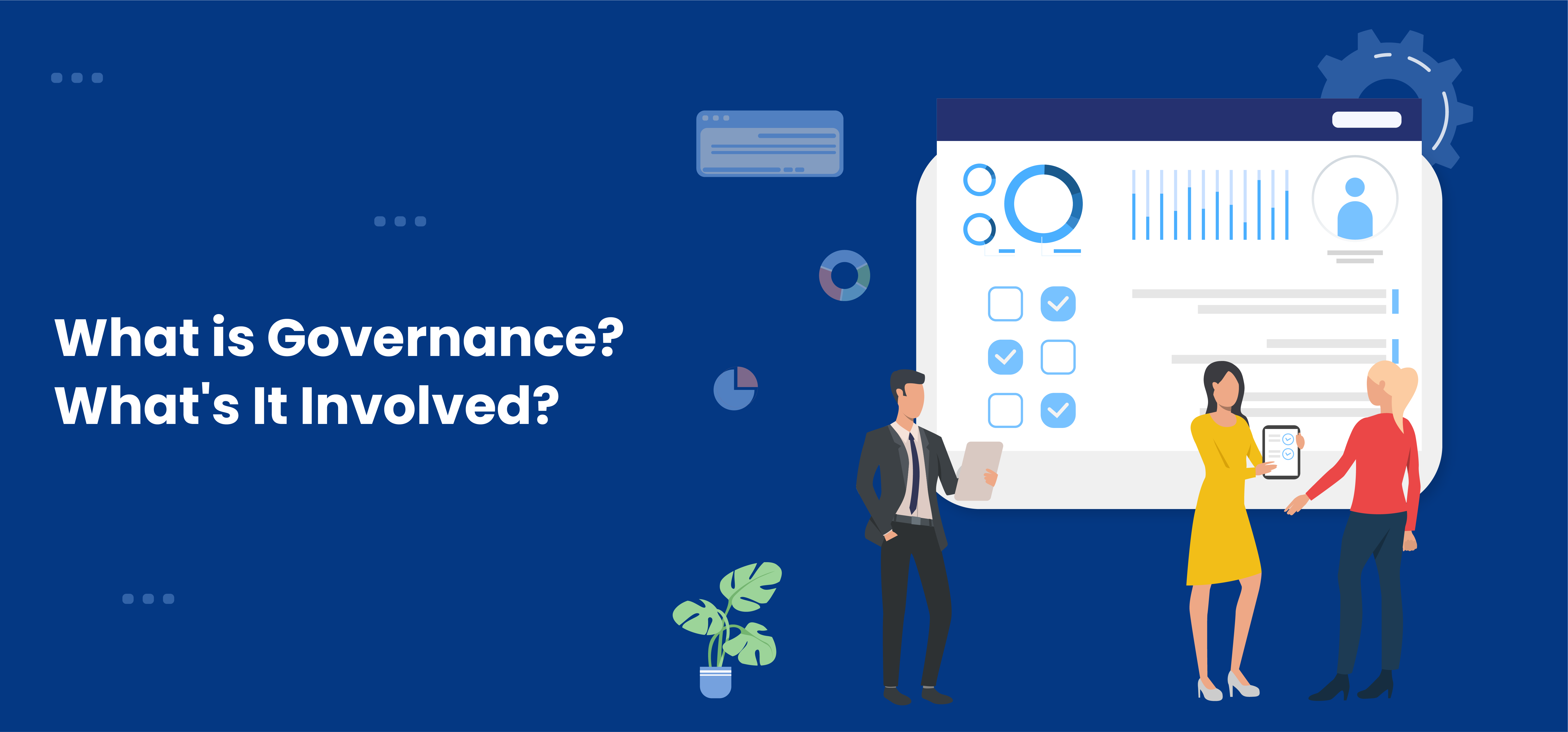 What is Governance? What's It Involved?